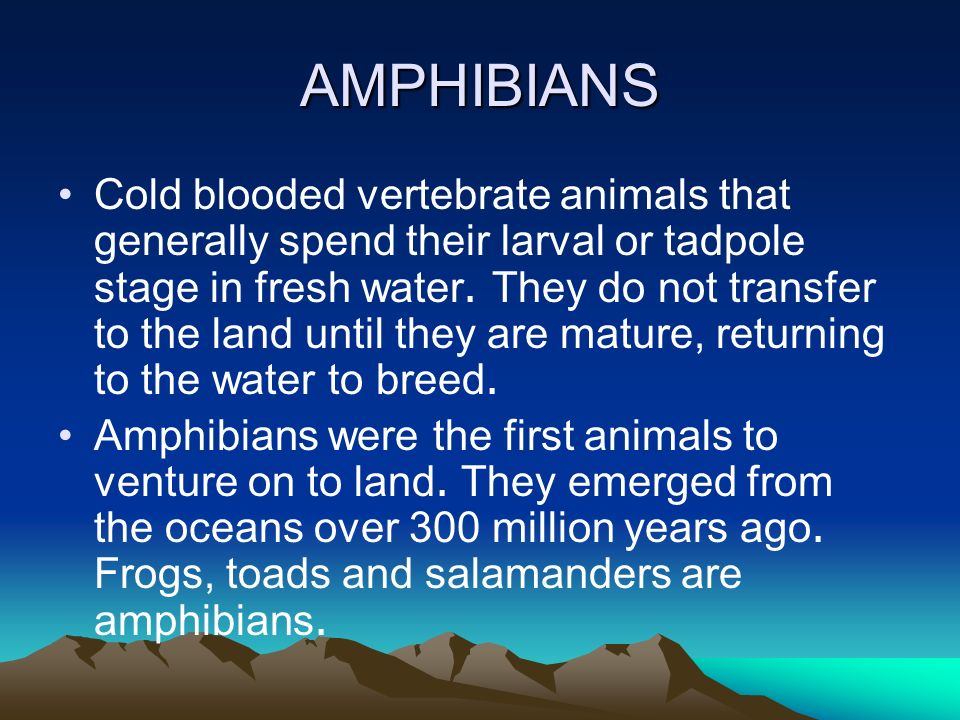 AMPHIBIANS

• Cold blooded vertebrate animals that generally spend their larval or tadpole stage in fresh water. They do not transfer to the land until they are mature, returning to the water to breed.

• Amphibians were the first animals to venture on to land. They emerged from the oceans over 300 million years ago. Frogs, toads and salamanders are amphibians.